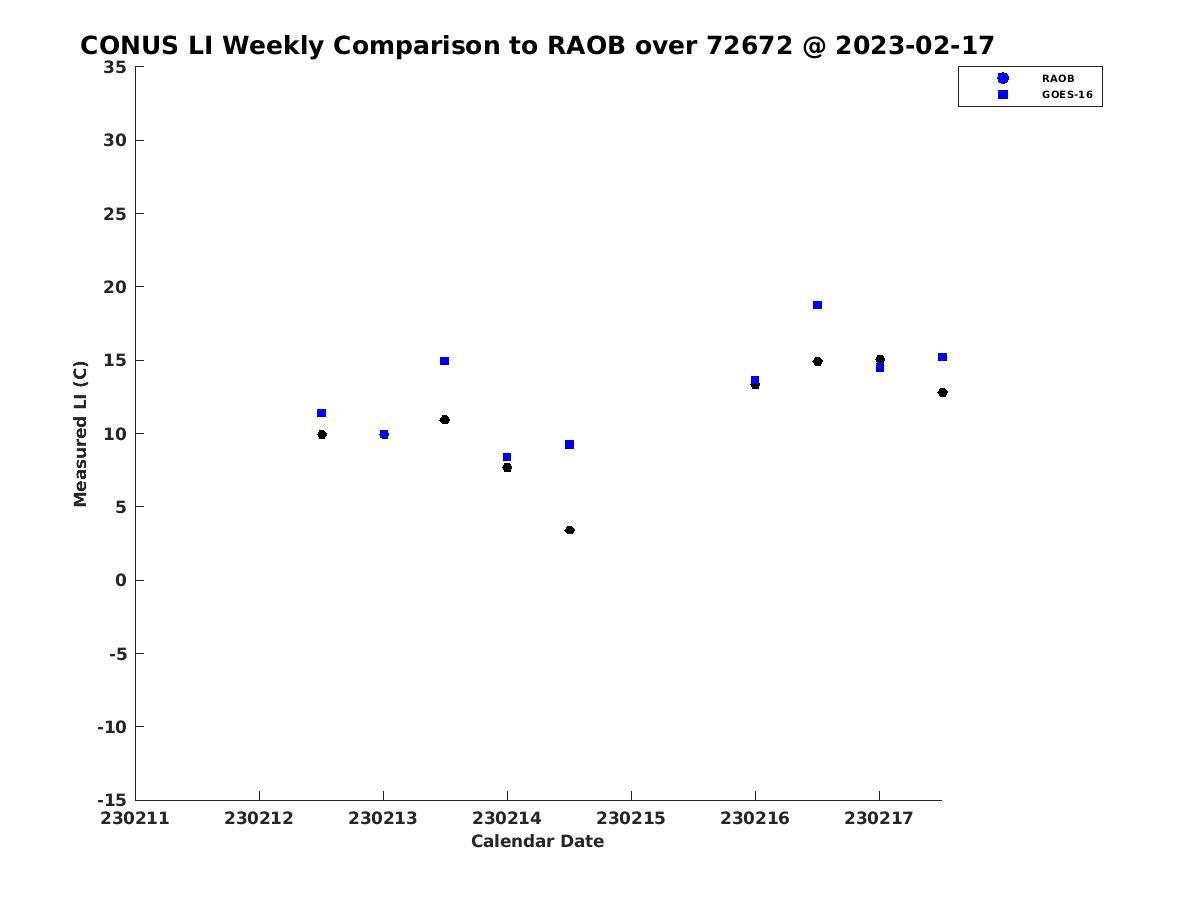 CONUS LI Weekly Comparison to RAOB over 72672 @ 2023-02-17

RAOB
GOES-16

Measured LI (C)

35
30
25
20
15
10
5
0
-5
-10
-15

230211 230212 230213 230214 230215 230216 230217

Calendar Date